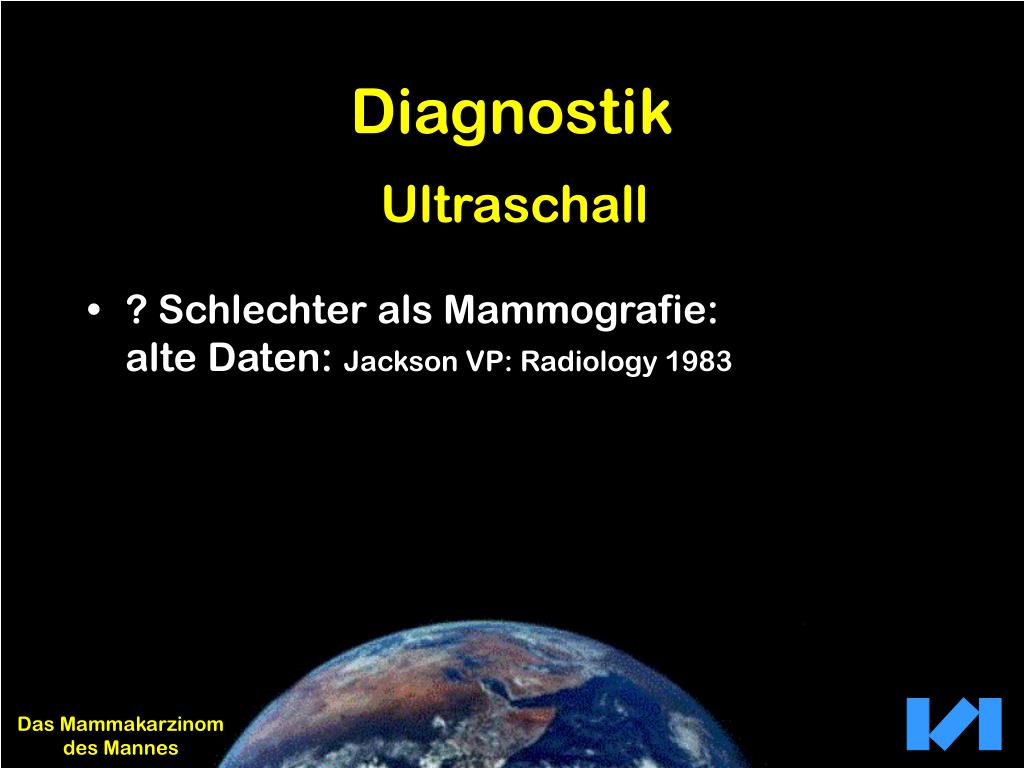 Diagnostik
Ultraschall

• ? Schlechter als Mammografie: alte Daten: Jackson VP: Radiology 1983

Das Mammakarzinom des Mannes